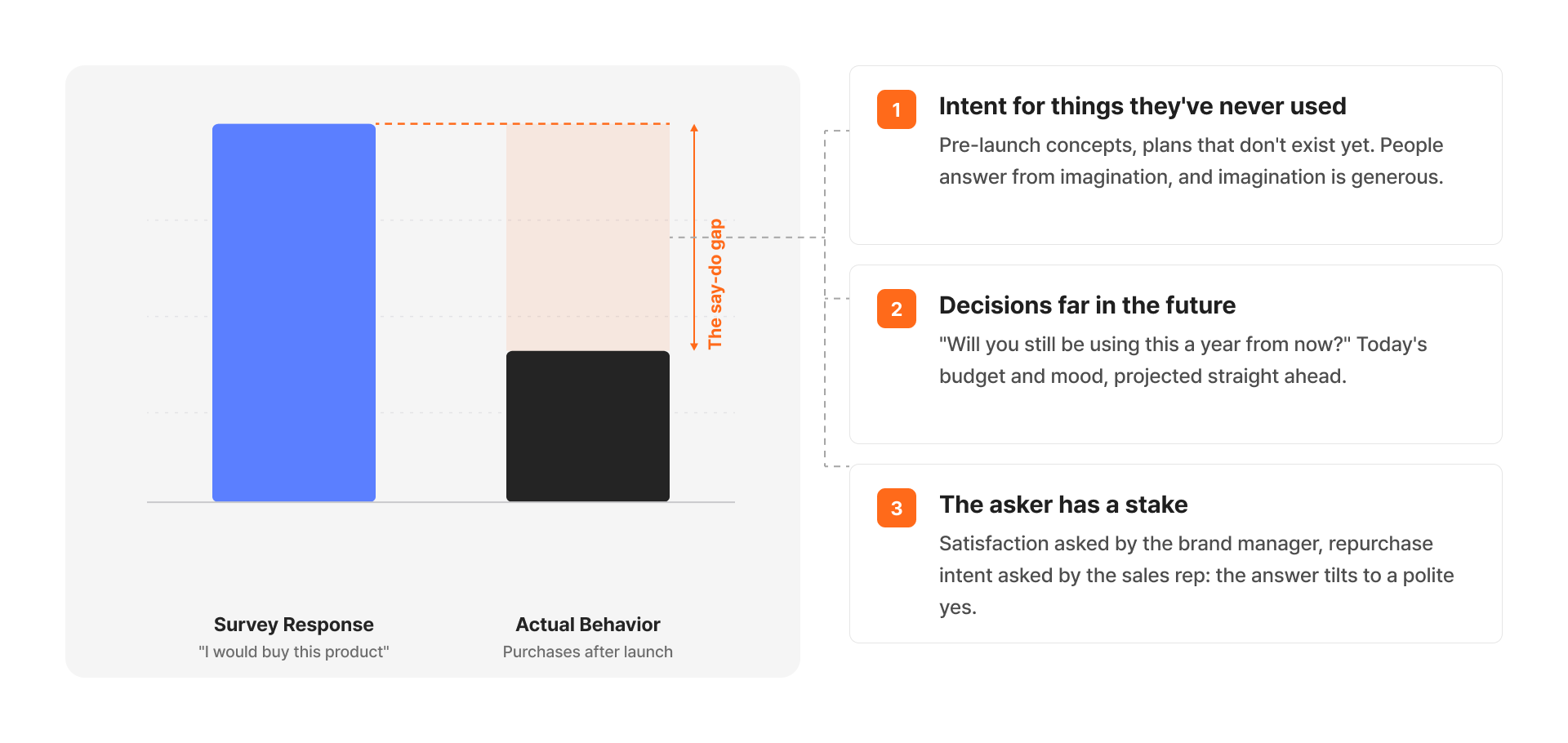 The say-do gap

Survey Response
"I would buy this product"

Actual Behavior
Purchases after launch

1 Intent for things they've never used
Pre-launch concepts, plans that don't exist yet. People answer from imagination, and imagination is generous.

2 Decisions far in the future
"Will you still be using this a year from now?" Today's budget and mood, projected straight ahead.

3 The asker has a stake
Satisfaction asked by the brand manager, repurchase intent asked by the sales rep: the answer tilts to a polite yes.